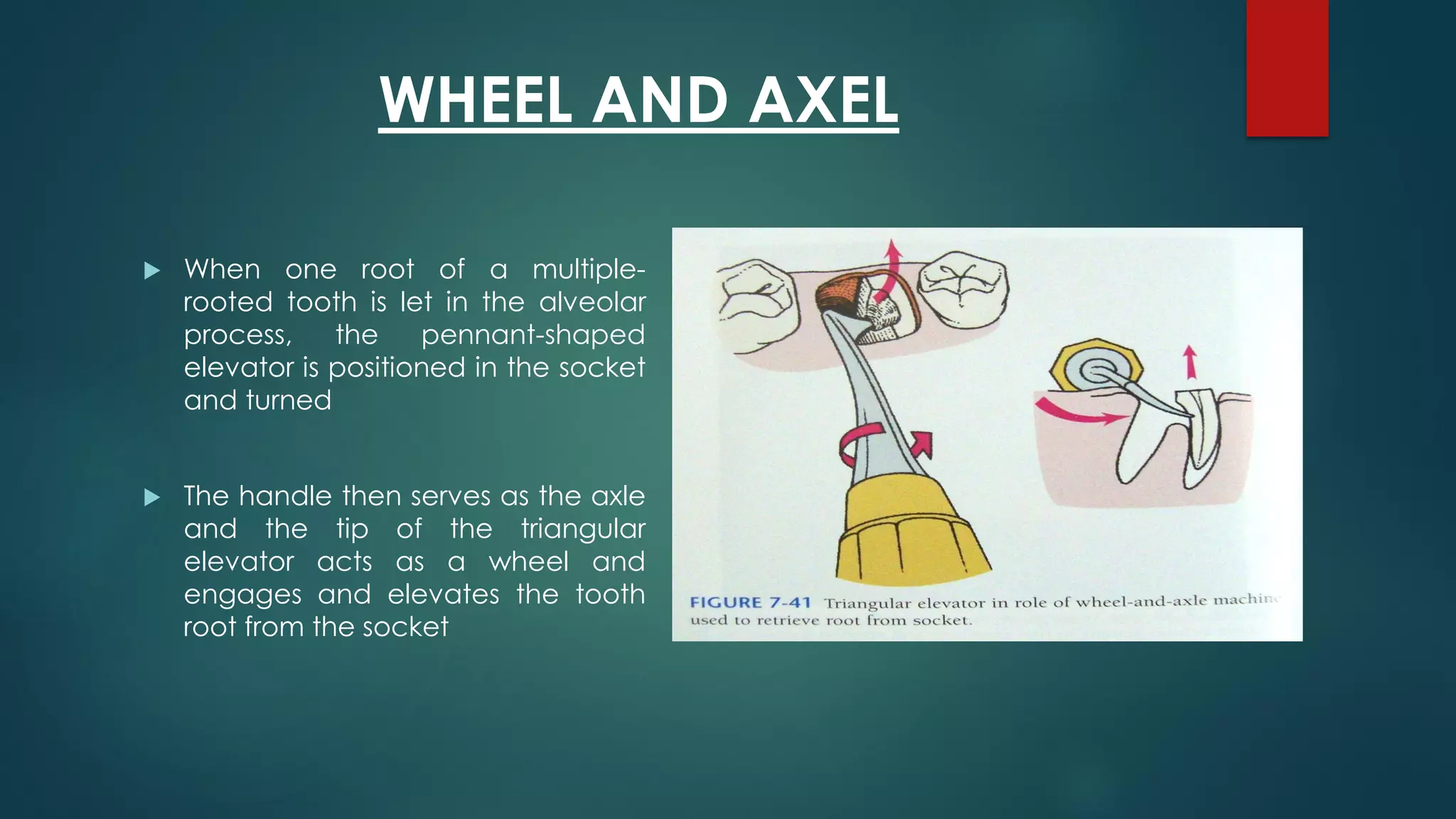 WHEEL AND AXEL

When one root of a multiple-rooted tooth is let in the alveolar process, the pennant-shaped elevator is positioned in the socket and turned

The handle then serves as the axle and the tip of the triangular elevator acts as a wheel and engages and elevates the tooth root from the socket

FIGURE 7-41 Triangular elevator in role of wheel-and-axle machine used to retrieve root from socket.